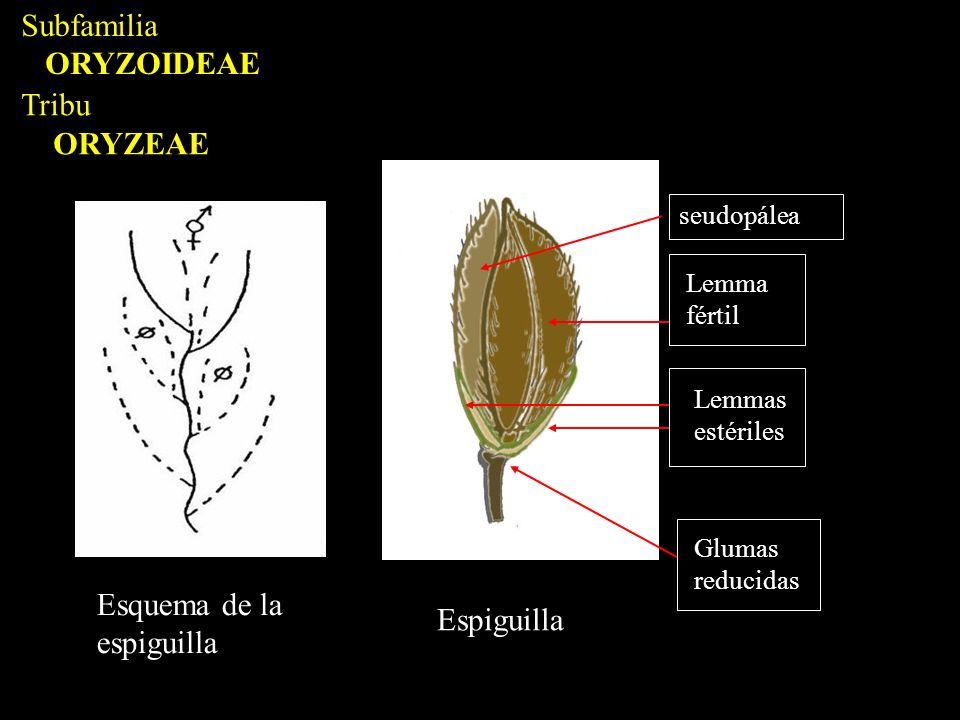 Subfamilia
ORYZOIDEAE
Tribu
ORYZEAE

seudopálea

Lemma fértil

Lemmas estériles

Glumas reducidas

Esquema de la espiguilla

Espiguilla